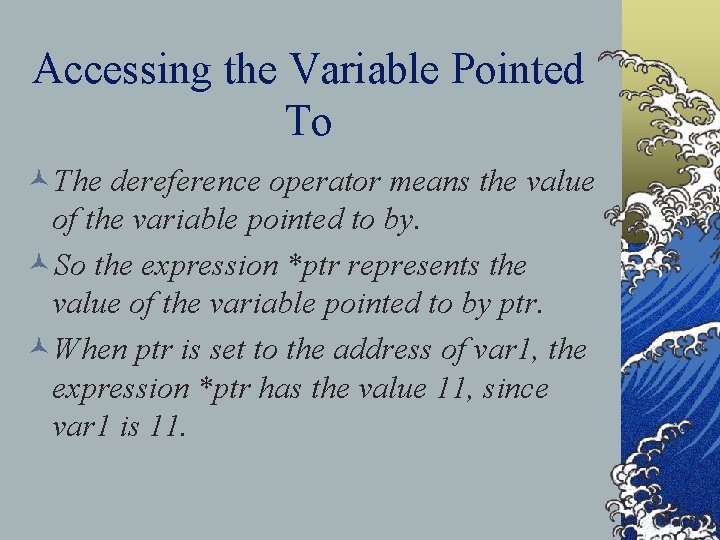 Accessing the Variable Pointed To

The dereference operator means the value of the variable pointed to by.

So the expression *ptr represents the value of the variable pointed to by ptr.

When ptr is set to the address of var1, the expression *ptr has the value 11, since var1 is 11.